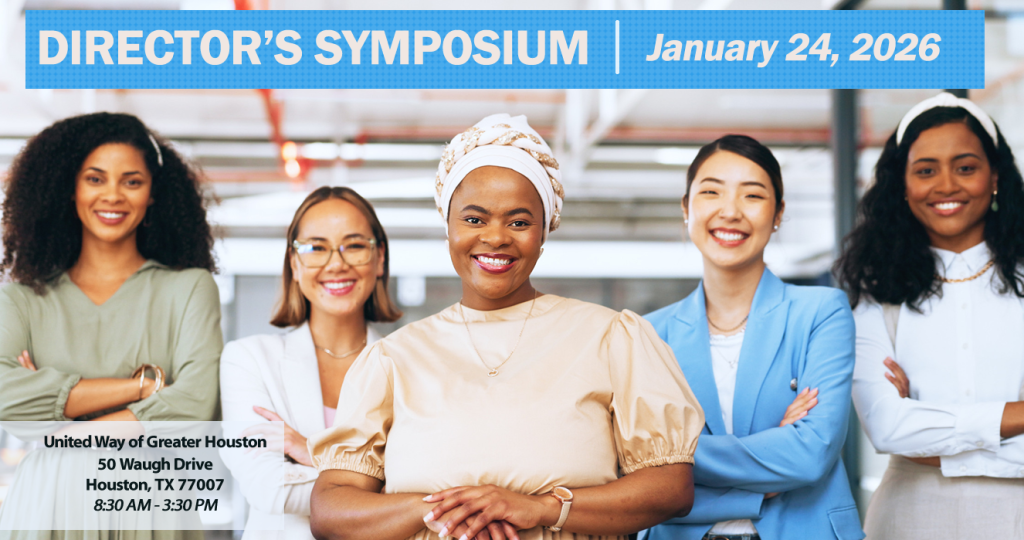 DIRECTOR'S SYMPOSIUM | January 24, 2026

United Way of Greater Houston
50 Waugh Drive
Houston, TX 77007
8:30 AM - 3:30 PM